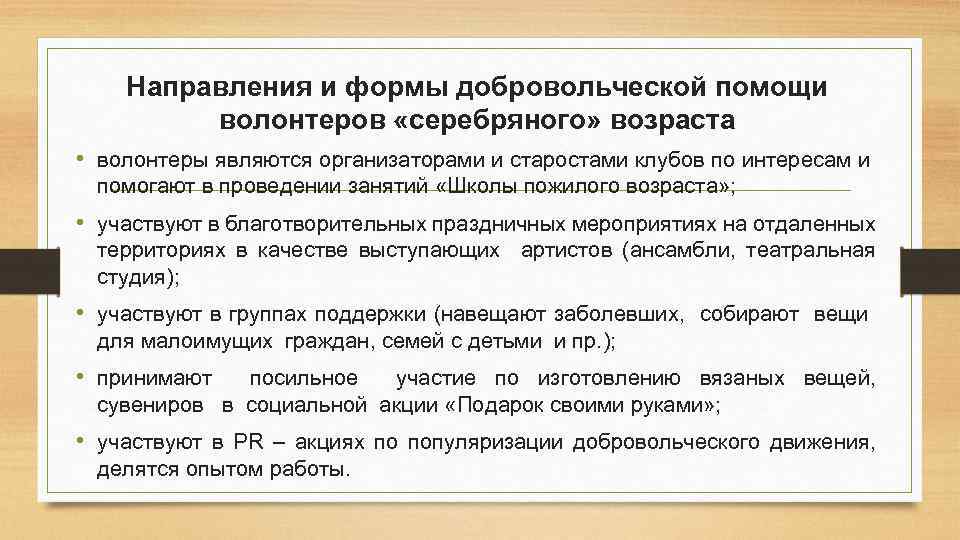 Направления и формы добровольческой помощи волонтеров «серебряного» возраста

• волонтеры являются организаторами и старостами клубов по интересам и помогают в проведении занятий «Школы пожилого возраста»;

• участвуют в благотворительных праздничных мероприятиях на отдаленных территориях в качестве выступающих артистов (ансамбли, театральная студия);

• участвуют в группах поддержки (навещают заболевших, собирают вещи для малоимущих граждан, семей с детьми и пр.);

• принимают посильное участие по изготовлению вязаных вещей, сувениров в социальной акции «Подарок своими руками»;

• участвуют в PR – акциях по популяризации добровольческого движения, делятся опытом работы.